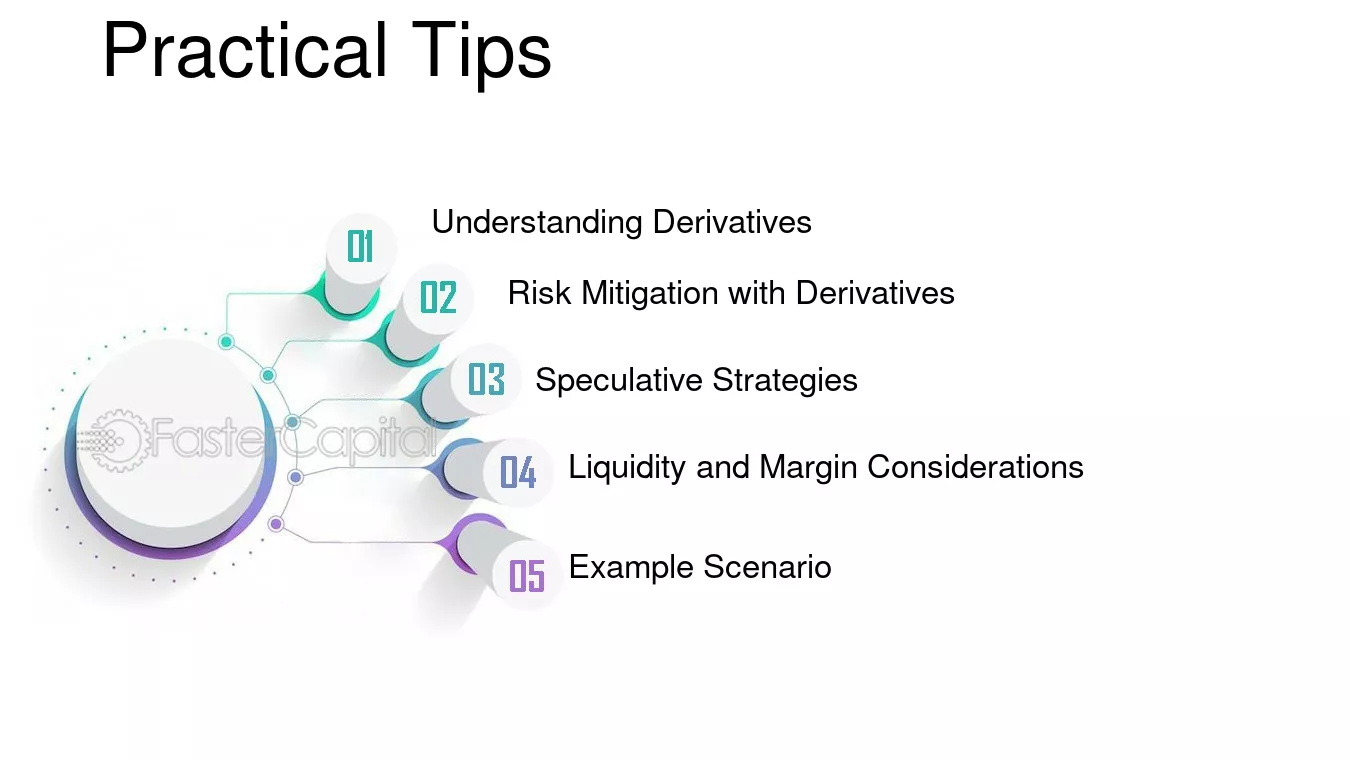 Practical Tips

01 Understanding Derivatives

02 Risk Mitigation with Derivatives

03 Speculative Strategies

04 Liquidity and Margin Considerations

05 Example Scenario

FasterCapital